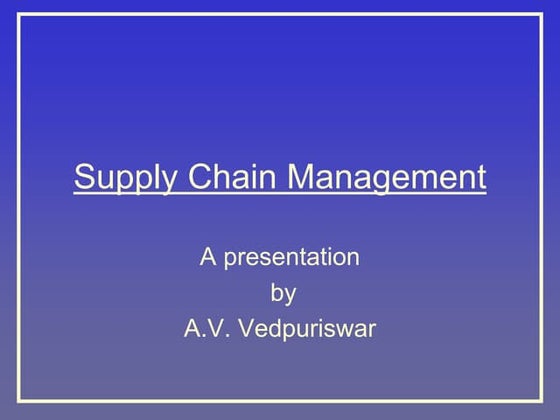 Supply Chain Management

A presentation
by
A.V. Vedpuriswar